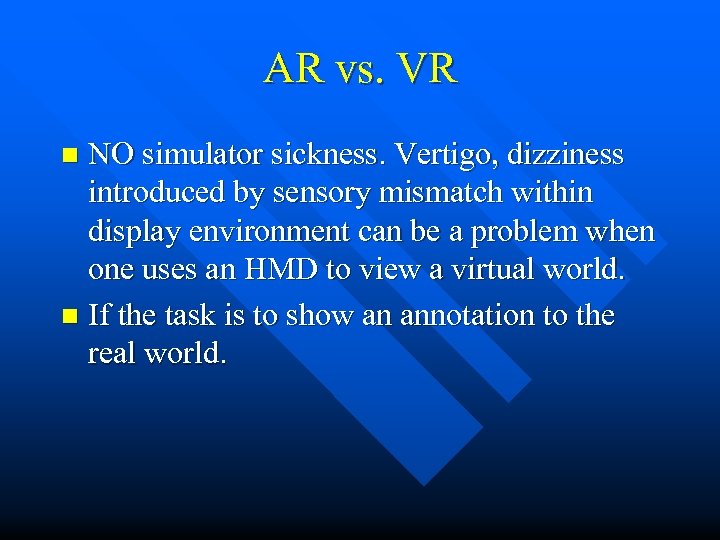 AR vs. VR

- NO simulator sickness. Vertigo, dizziness introduced by sensory mismatch within display environment can be a problem when one uses an HMD to view a virtual world.
- If the task is to show an annotation to the real world.